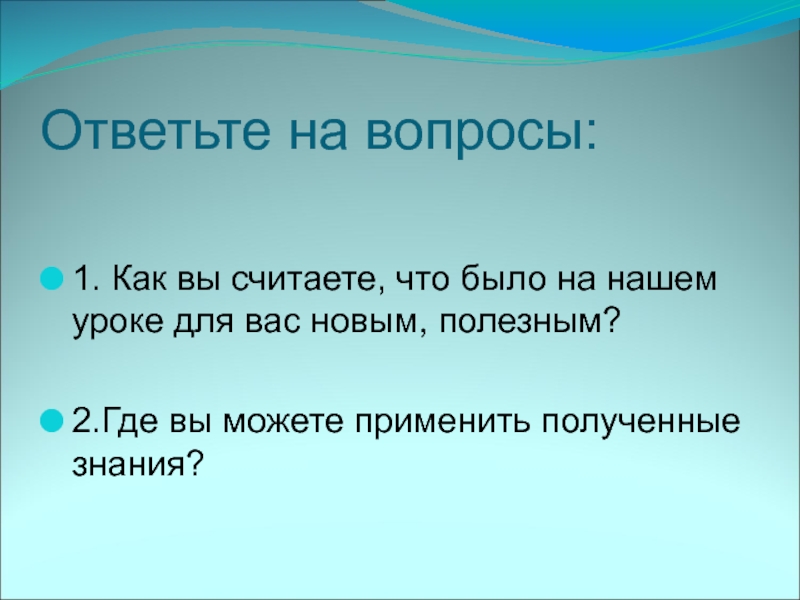 Ответьте на вопросы:

1. Как вы считаете, что было на нашем уроке для вас новым, полезным?

2.Где вы можете применить полученные знания?